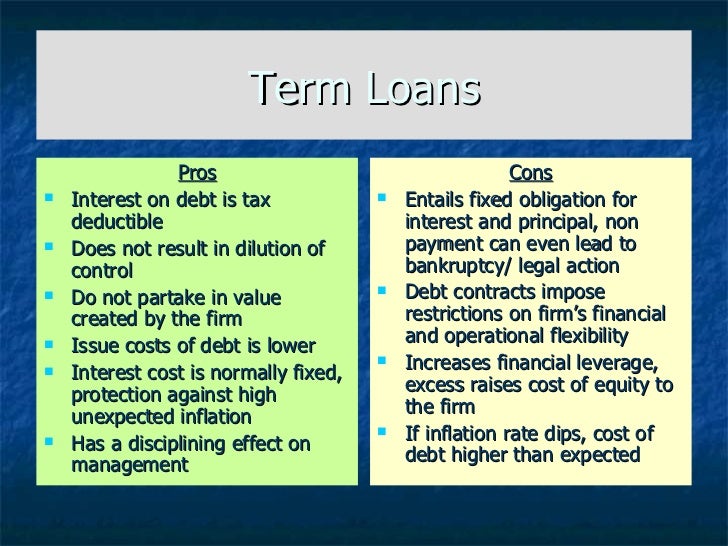 Term Loans

Pros

- Interest on debt is tax deductible
- Does not result in dilution of control
- Do not partake in value created by the firm
- Issue costs of debt is lower
- Interest cost is normally fixed, protection against high unexpected inflation
- Has a disciplining effect on management

Cons

- Entails fixed obligation for interest and principal, non payment can even lead to bankruptcy/ legal action
- Debt contracts impose restrictions on firm's financial and operational flexibility
- Increases financial leverage, excess raises cost of equity to the firm
- If inflation rate dips, cost of debt higher than expected